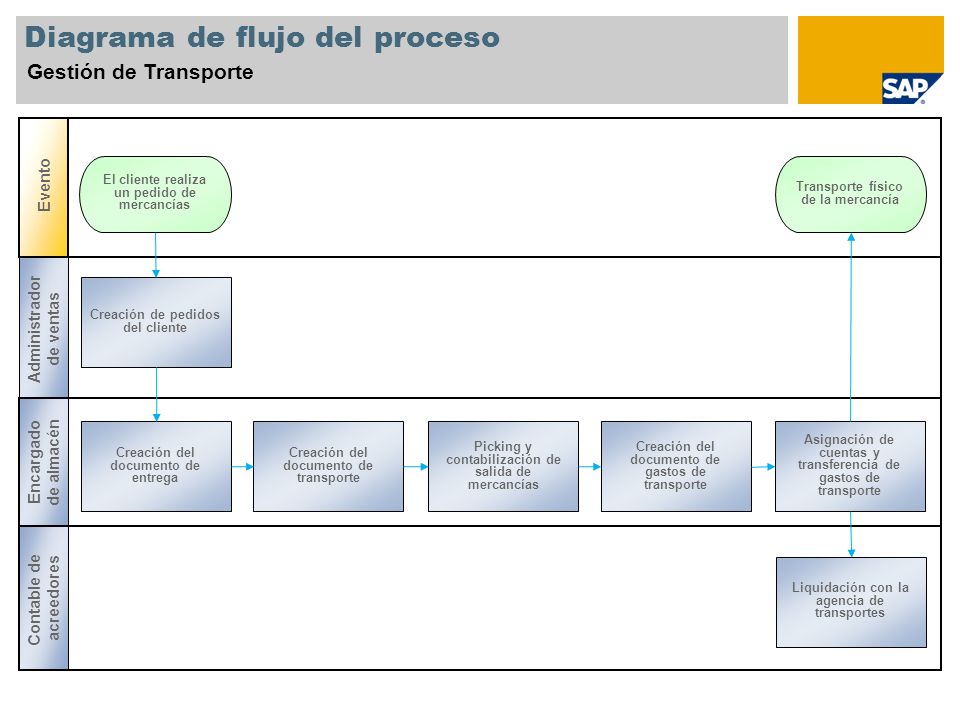 Diagrama de flujo del proceso
Gestión de Transporte

SAP

Evento

El cliente realiza un pedido de mercancías

Transporte físico de la mercancía

Administrador de ventas

Creación de pedidos del cliente

Encargado de almacén

Creación del documento de entrega

Creación del documento de transporte

Picking y contabilización de salida de mercancías

Creación del documento de gastos de transporte

Asignación de cuentas y transferencia de gastos de transporte

Contable de acreedores

Liquidación con la agencia de transportes